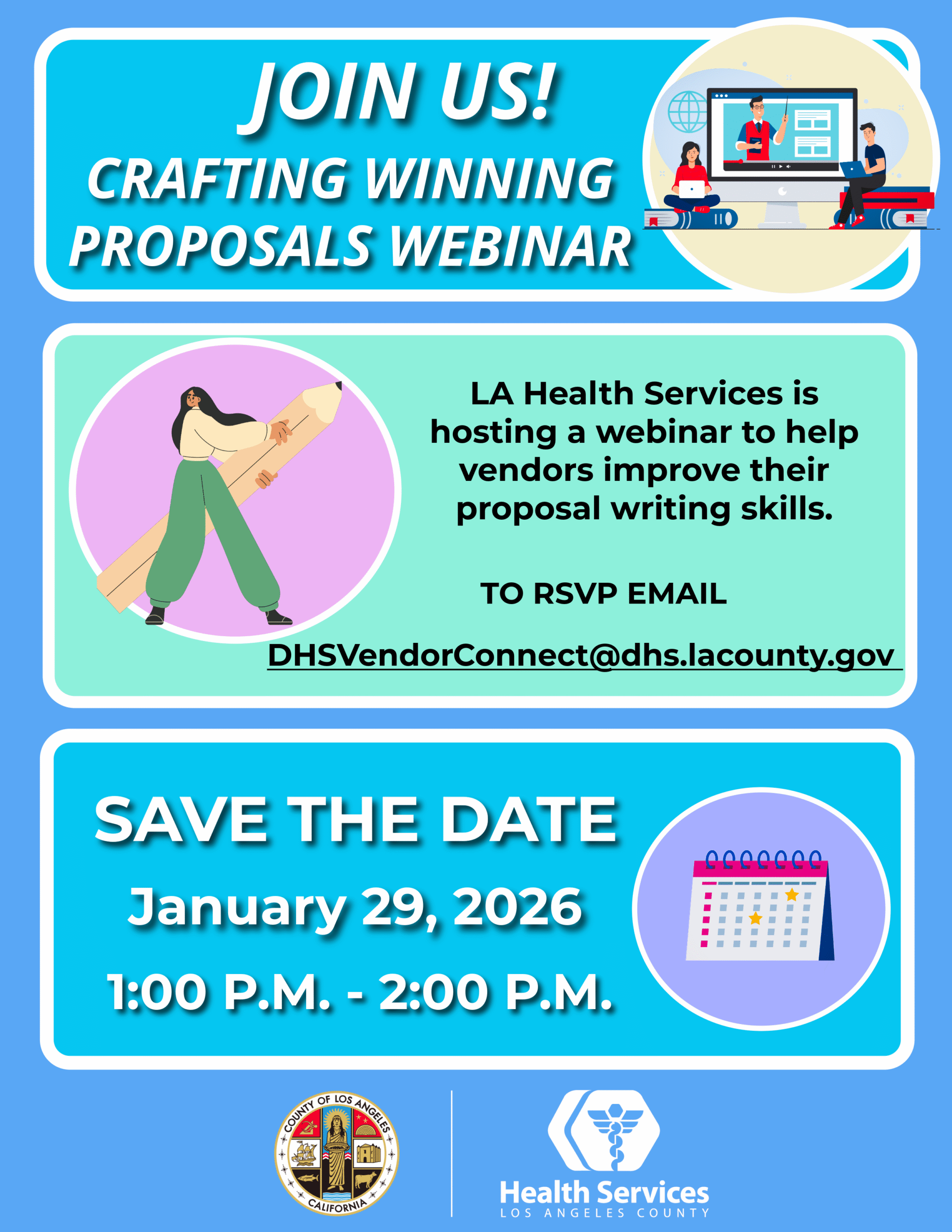 JOIN US!
CRAFTING WINNING PROPOSALS WEBINAR

LA Health Services is hosting a webinar to help vendors improve their proposal writing skills.

TO RSVP EMAIL

DHSVendorConnect@dhs.lacounty.gov

SAVE THE DATE
January 29, 2026
1:00 P.M. - 2:00 P.M.

COUNTY OF LOS ANGELES
CALIFORNIA

Health Services
LOS ANGELES COUNTY